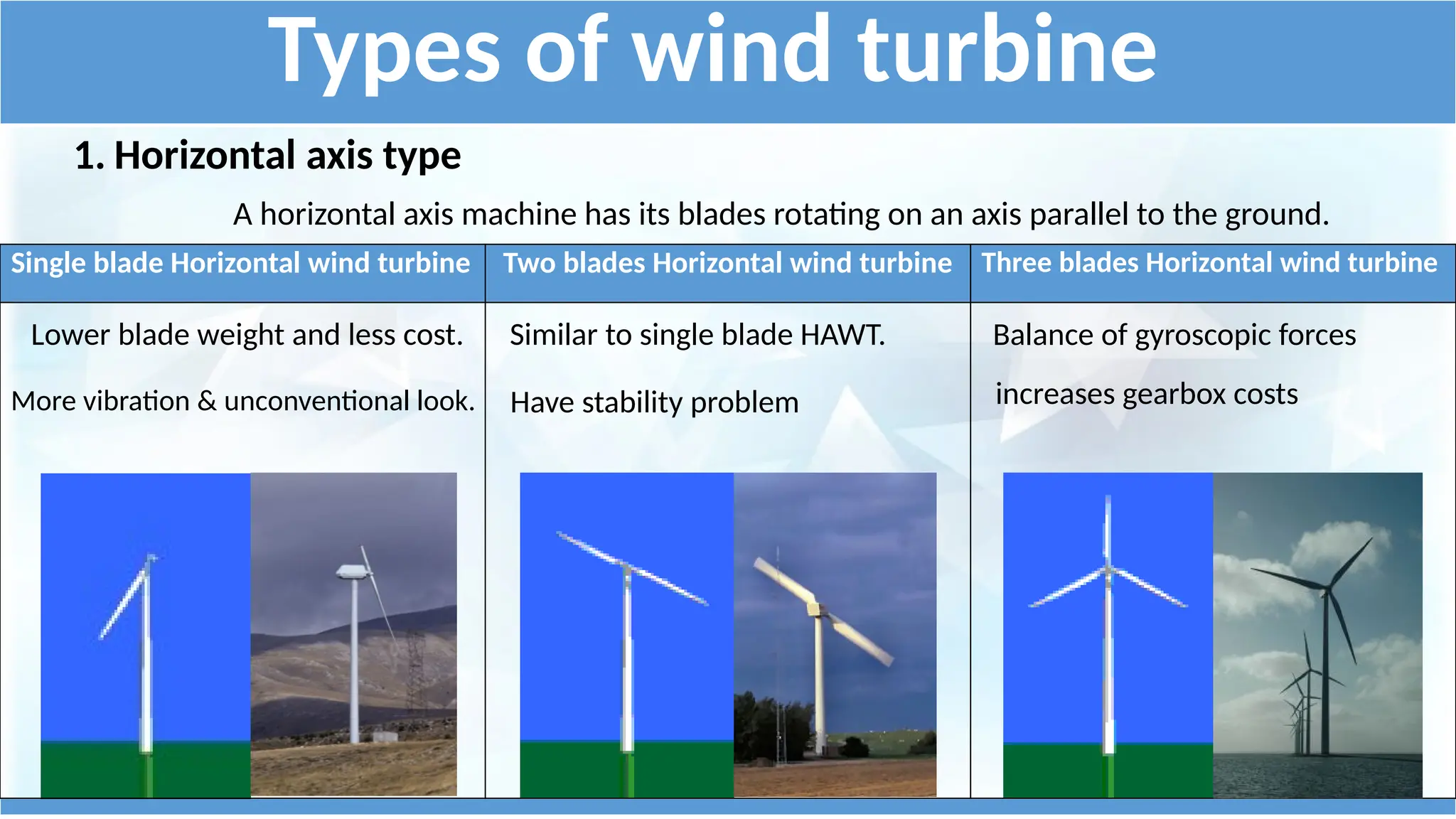 Types of wind turbine

1. Horizontal axis type

A horizontal axis machine has its blades rotating on an axis parallel to the ground.

| Single blade Horizontal wind turbine | Two blades Horizontal wind turbine | Three blades Horizontal wind turbine |
|---|---|---|
| Lower blade weight and less cost. More vibration & unconventional look. | Similar to single blade HAWT. Have stability problem | Balance of gyroscopic forces increases gearbox costs |